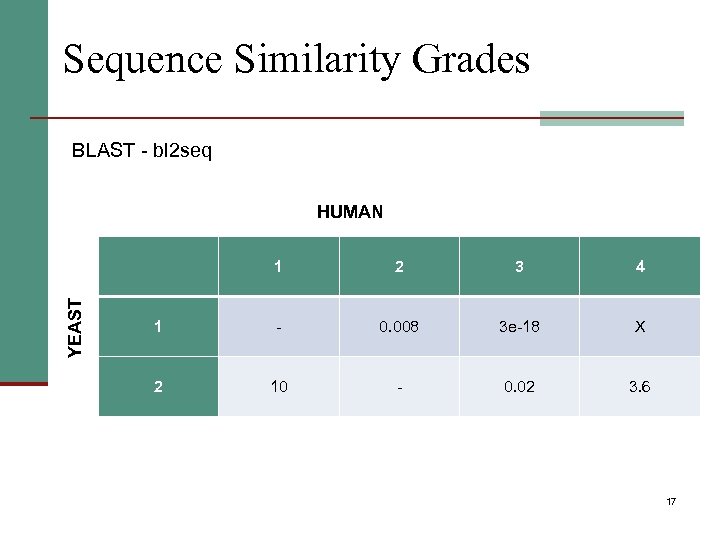 Sequence Similarity Grades

BLAST - bl2seq

HUMAN

YEAST

|   | 1 | 2 | 3 | 4 |
|---|---|---|---|---|
| 1 | - | 0.008 | 3e-18 | X |
| 2 | 10 | - | 0.02 | 3.6 |

17